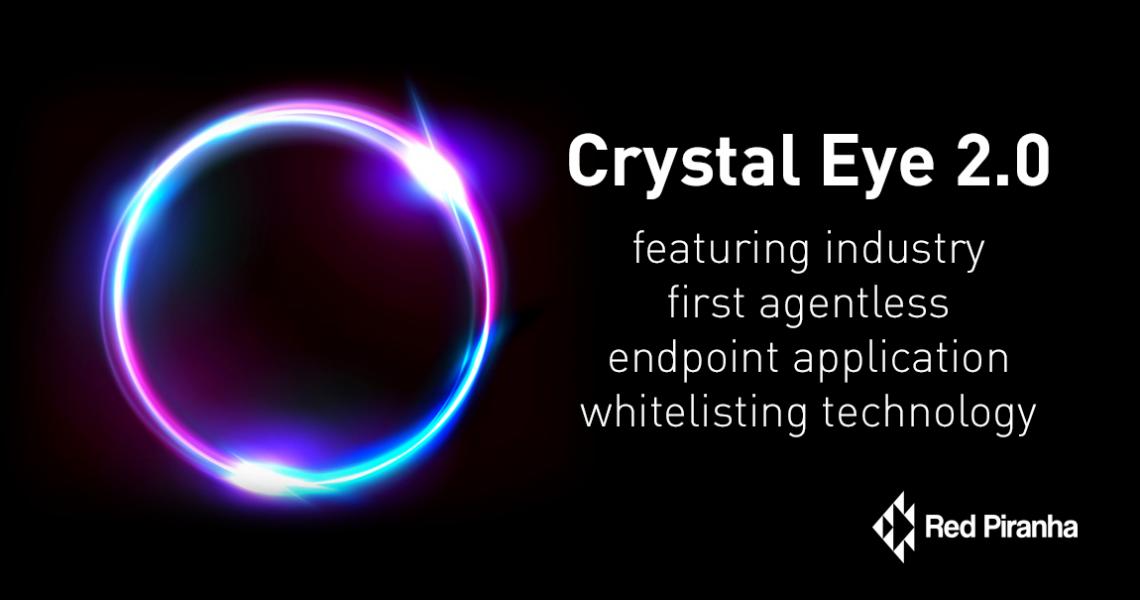 Crystal Eye 2.0

featuring industry first agentless endpoint application whitelisting technology

Red Piranha